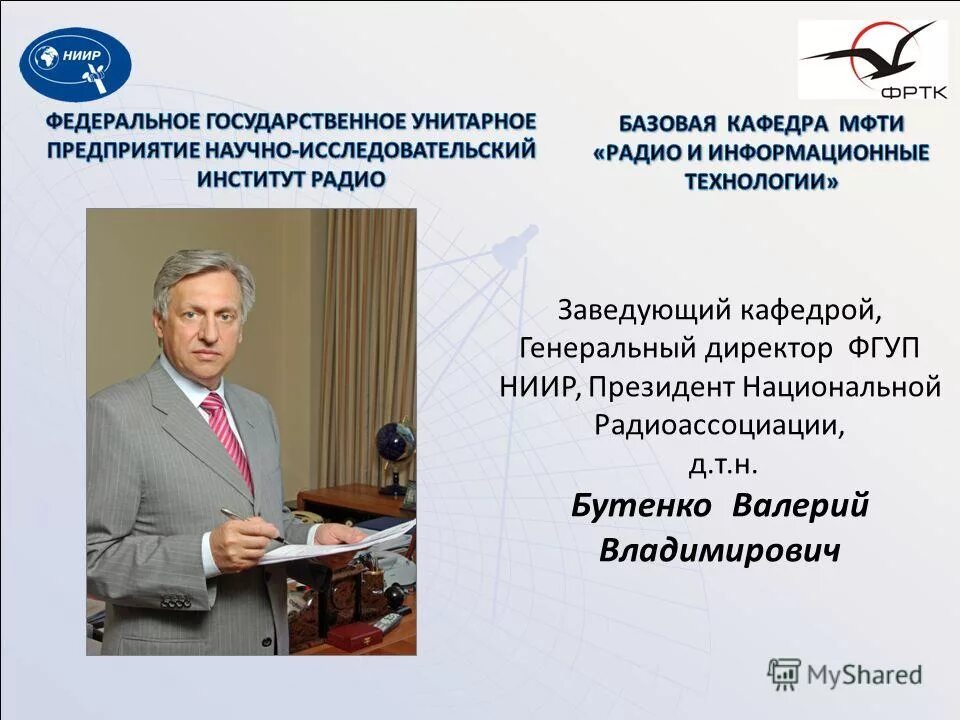 НИИР

ФРТК

ФЕДЕРАЛЬНОЕ ГОСУДАРСТВЕННОЕ УНИТАРНОЕ ПРЕДПРИЯТИЕ НАУЧНО-ИССЛЕДОВАТЕЛЬСКИЙ ИНСТИТУТ РАДИО

БАЗОВАЯ КАФЕДРА МФТИ «РАДИО И ИНФОРМАЦИОННЫЕ ТЕХНОЛОГИИ»

Заведующий кафедрой, Генеральный директор ФГУП НИИР, Президент Национальной Радиоассоциации, д.т.н.

Бутенко Валерий Владимирович

MyShared